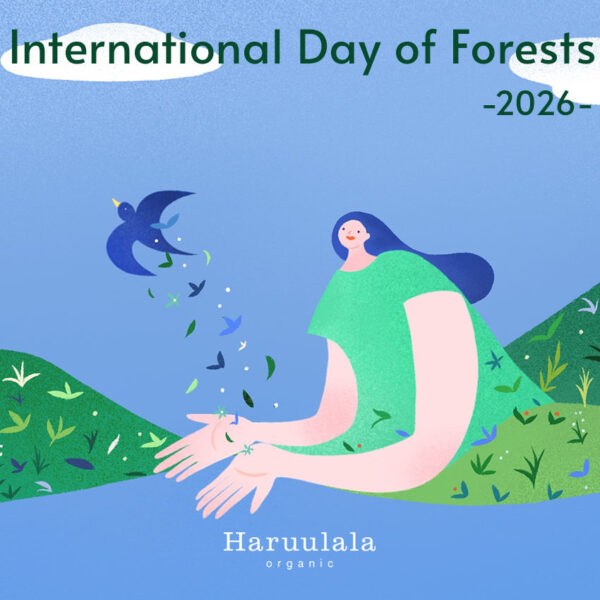 International Day of Forests
-2026-

Haruulala
organic